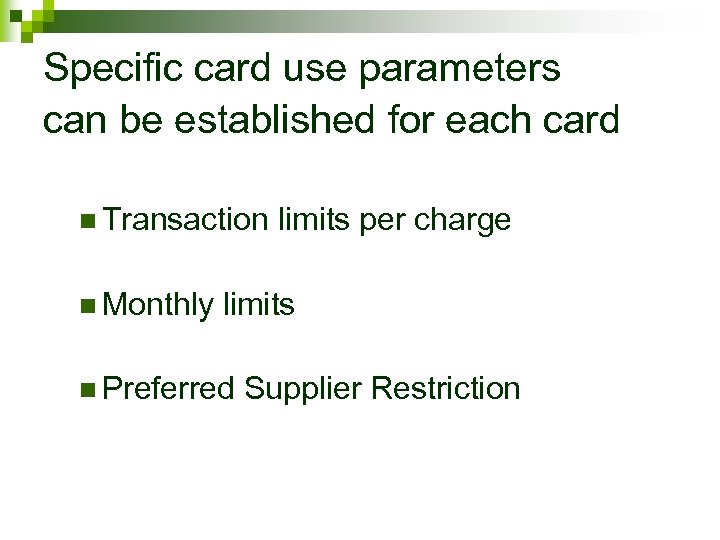 Specific card use parameters can be established for each card

Transaction limits per charge

Monthly limits

Preferred Supplier Restriction